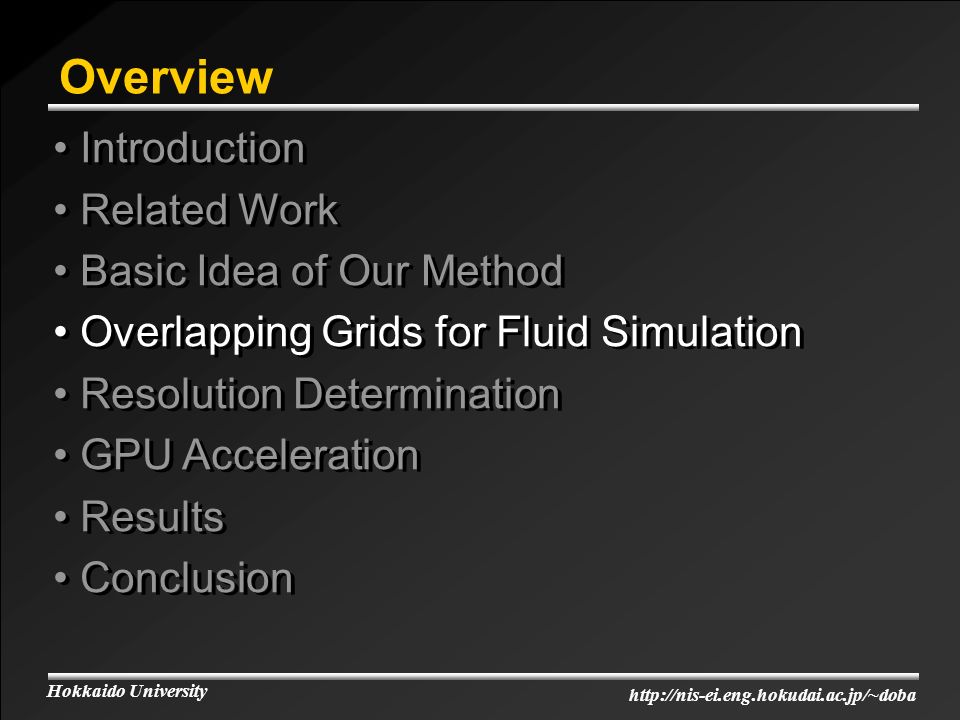 Overview

• Introduction
• Related Work
• Basic Idea of Our Method
• Overlapping Grids for Fluid Simulation
• Resolution Determination
• GPU Acceleration
• Results
• Conclusion

Hokkaido University
http://nis-ei.eng.hokudai.ac.jp/~doba